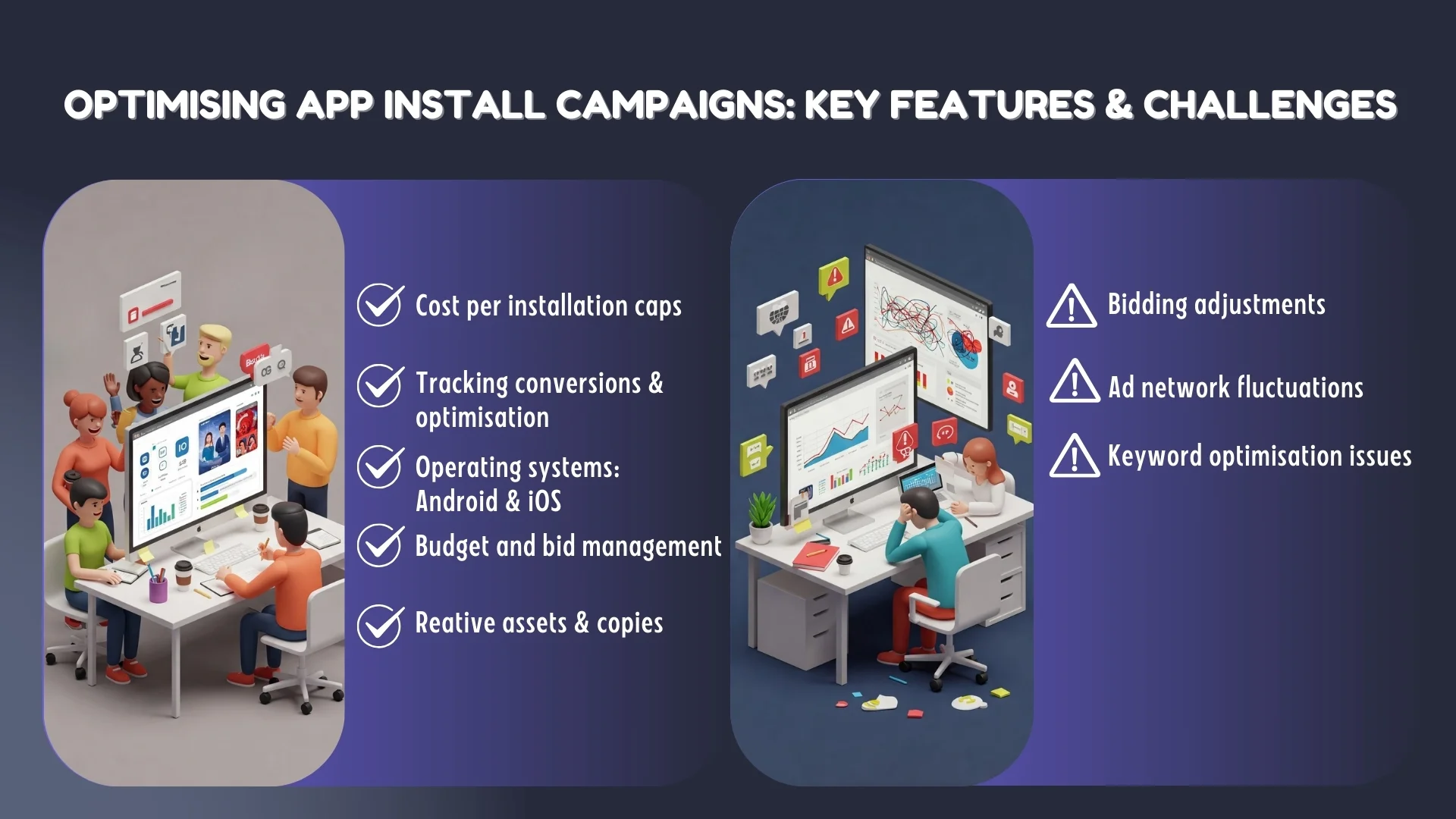 OPTIMISING APP INSTALL CAMPAIGNS: KEY FEATURES & CHALLENGES

Cost per installation caps

Tracking conversions & optimisation

Operating systems: Android & iOS

Budget and bid management

Reative assets & copies

Bidding adjustments

Ad network fluctuations

Keyword optimisation issues